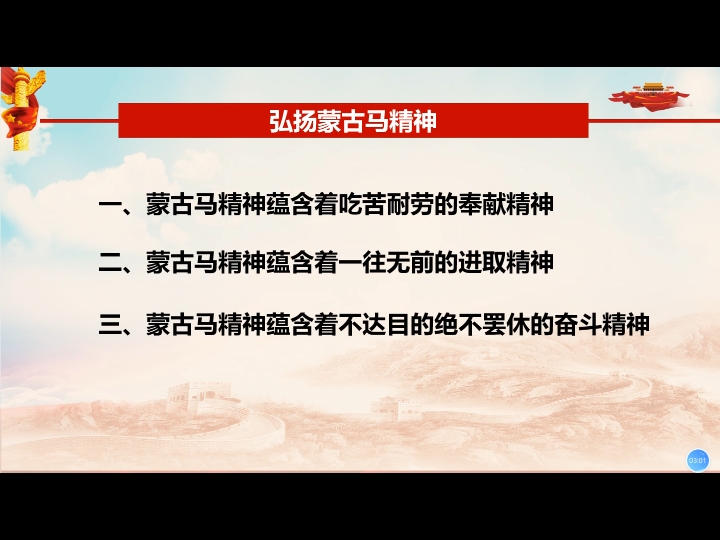 弘扬蒙古马精神

一、蒙古马精神蕴含着吃苦耐劳的奉献精神

二、蒙古马精神蕴含着一往无前的进取精神

三、蒙古马精神蕴含着不达目的绝不罢休的奋斗精神

03:01